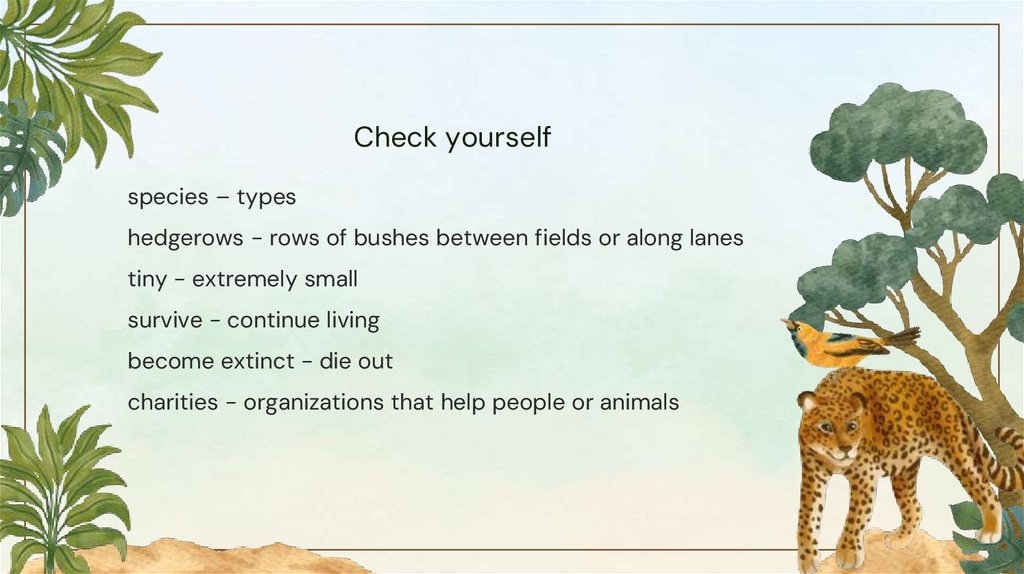 Check yourself

species – types

hedgerows - rows of bushes between fields or along lanes

tiny - extremely small

survive - continue living

become extinct - die out

charities - organizations that help people or animals